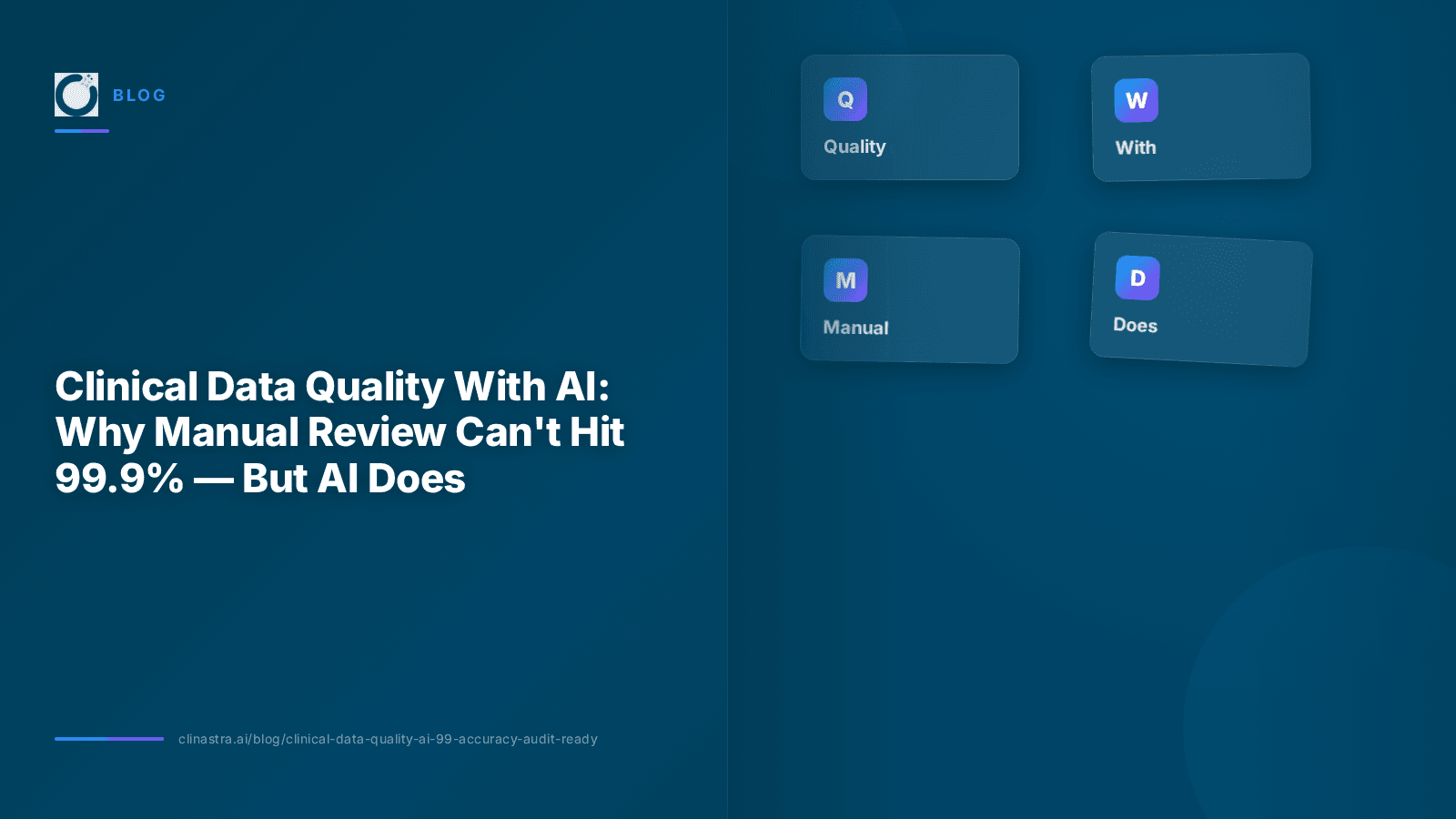 BLOG

Clinical Data Quality With AI: Why Manual Review Can't Hit 99.9% — But AI Does

clinastra.ai/blog/clinical-data-quality-ai-99-accuracy-audit-ready

Q
Quality

W
With

M
Manual

D
Does